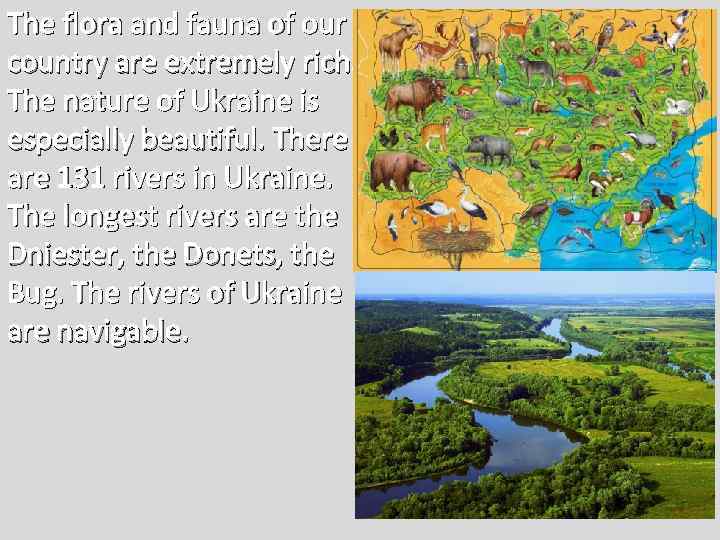 The flora and fauna of our country are extremely rich The nature of Ukraine is especially beautiful. There are 131 rivers in Ukraine. The longest rivers are the Dniester, the Donets, the Bug. The rivers of Ukraine are navigable.